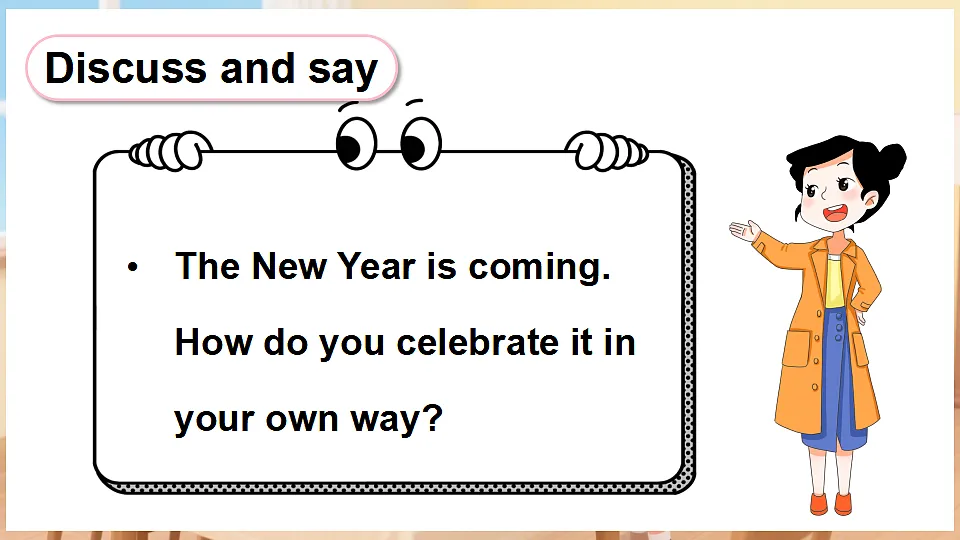 Discuss and say

• The New Year is coming. How do you celebrate it in your own way?